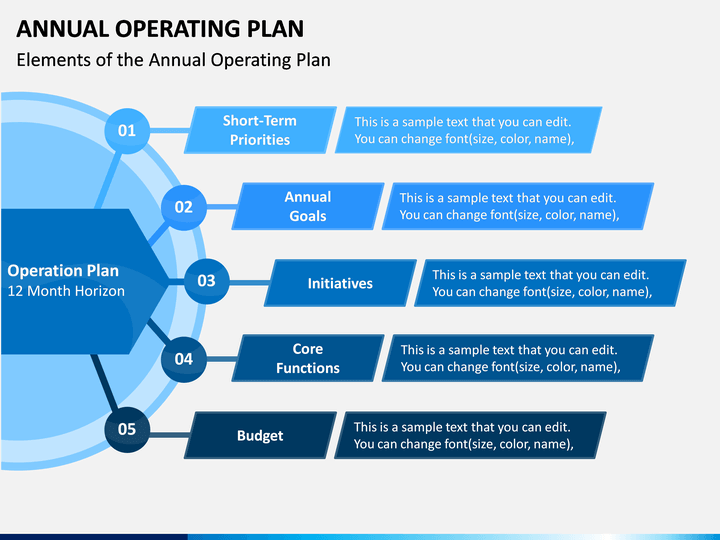 ANNUAL OPERATING PLAN

Elements of the Annual Operating Plan

Operation Plan
12 Month Horizon

01

Short-Term Priorities

This is a sample text that you can edit. You can change font(size, color, name),

02

Annual Goals

This is a sample text that you can edit. You can change font(size, color, name),

03

Initiatives

This is a sample text that you can edit. You can change font(size, color, name),

04

Core Functions

This is a sample text that you can edit. You can change font(size, color, name),

05

Budget

This is a sample text that you can edit. You can change font(size, color, name),